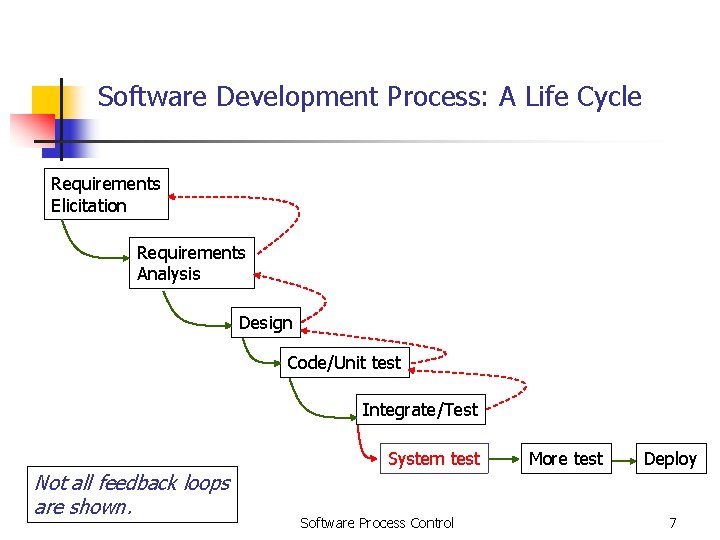 Software Development Process: A Life Cycle

Requirements Elicitation

Requirements Analysis

Design

Code/Unit test

Integrate/Test

System test

More test

Deploy

Not all feedback loops are shown.

Software Process Control

7